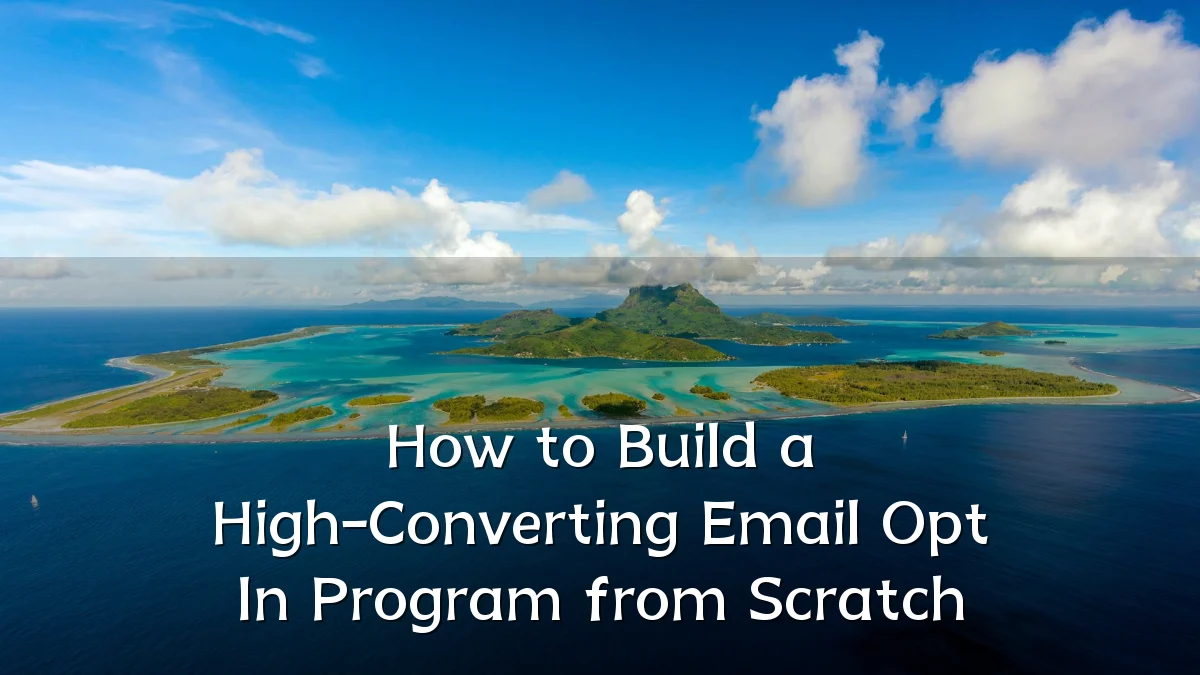 How to Build a High-Converting Email Opt In Program from Scratch